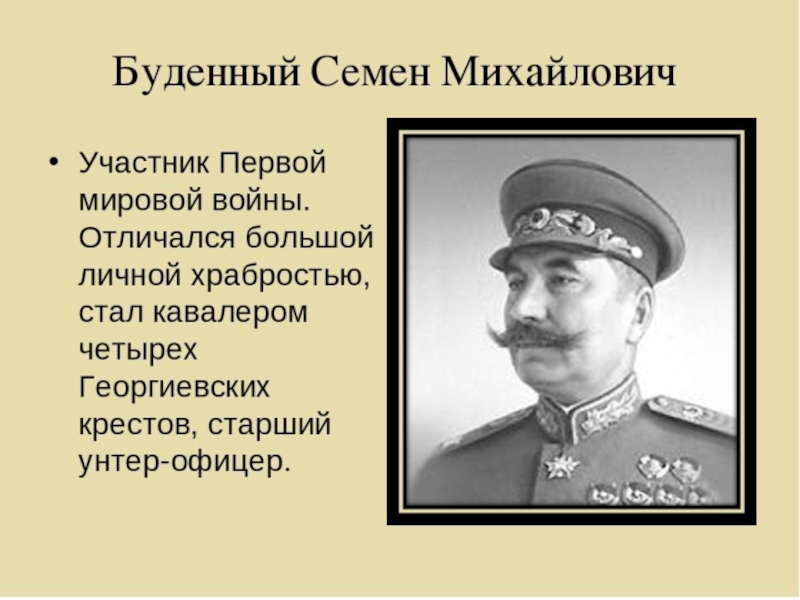 Буденный Семен Михайлович

• Участник Первой мировой войны. Отличался большой личной храбростью, стал кавалером четырех Георгиевских крестов, старший унтер-офицер.